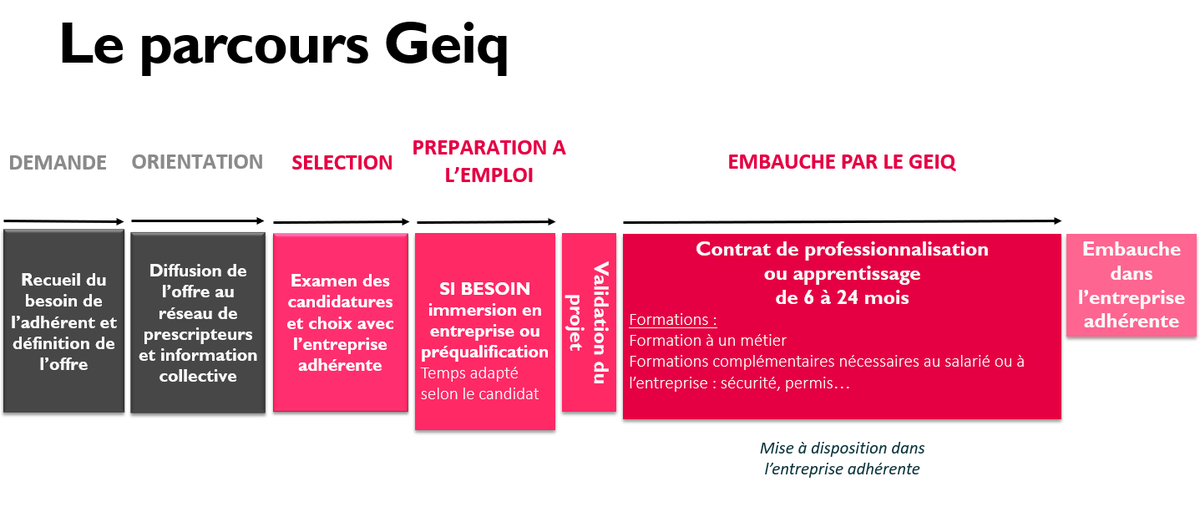 Le parcours Geiq

DEMANDE

ORIENTATION

SELECTION

PREPARATION A L'EMPLOI

EMBAUCHE PAR LE GEIQ

Recueil du besoin de l'adhérent et définition de l'offre

Diffusion de l'offre au réseau de prescripteurs et information collective

Examen des candidatures et choix avec l'entreprise adhérente

SI BESOIN immersion en entreprise ou préqualification
Temps adapté selon le candidat

Validation du projet

Contrat de professionnalisation ou apprentissage de 6 à 24 mois

Formations :
Formation à un métier
Formations complémentaires nécessaires au salarié ou à l'entreprise : sécurité, permis…

Embauche dans l'entreprise adhérente

Mise à disposition dans l'entreprise adhérente